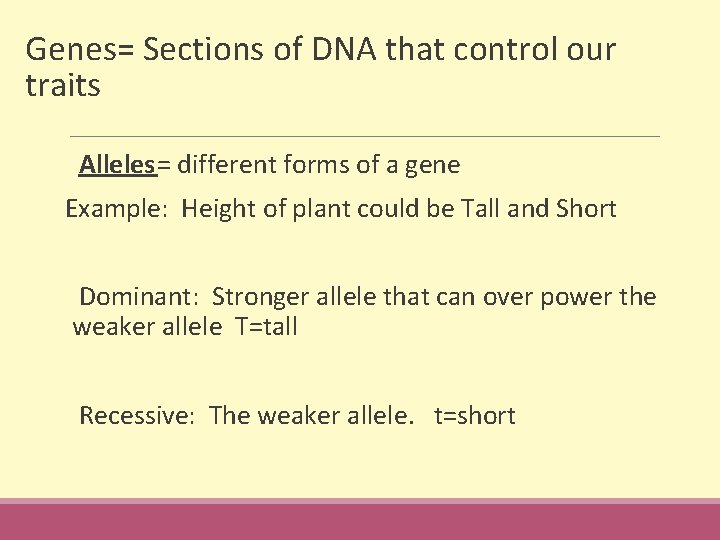 Genes= Sections of DNA that control our traits

Alleles= different forms of a gene

Example: Height of plant could be Tall and Short

Dominant: Stronger allele that can over power the weaker allele T=tall

Recessive: The weaker allele. t=short